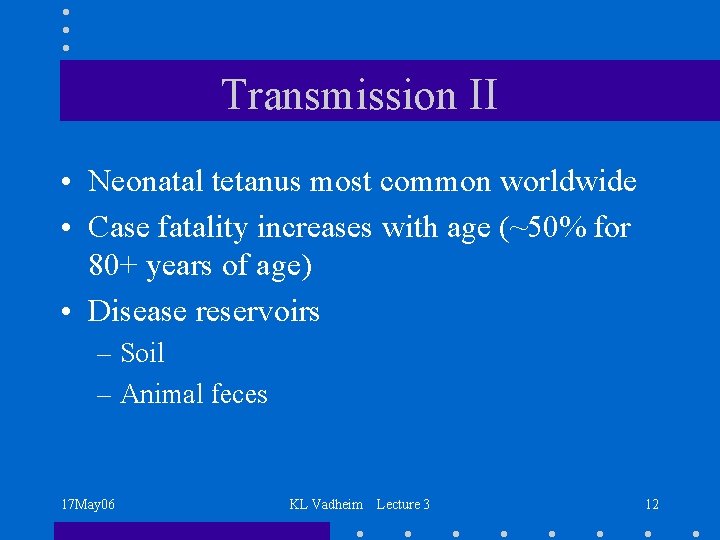 Transmission II

• Neonatal tetanus most common worldwide
• Case fatality increases with age (~50% for 80+ years of age)
• Disease reservoirs
– Soil
– Animal feces

17May06 KL Vadheim Lecture 3 12